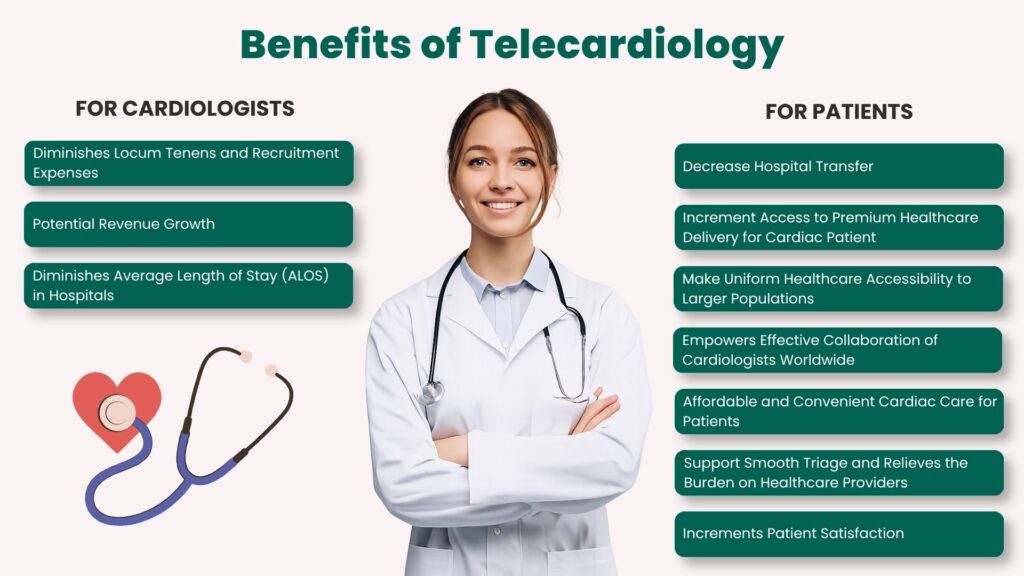 Benefits of Telecardiology

FOR CARDIOLOGISTS

Diminishes Locum Tenens and Recruitment Expenses

Potential Revenue Growth

Diminishes Average Length of Stay (ALOS) in Hospitals

FOR PATIENTS

Decrease Hospital Transfer

Increment Access to Premium Healthcare Delivery for Cardiac Patient

Make Uniform Healthcare Accessibility to Larger Populations

Empowers Effective Collaboration of Cardiologists Worldwide

Affordable and Convenient Cardiac Care for Patients

Support Smooth Triage and Relieves the Burden on Healthcare Providers

Increments Patient Satisfaction